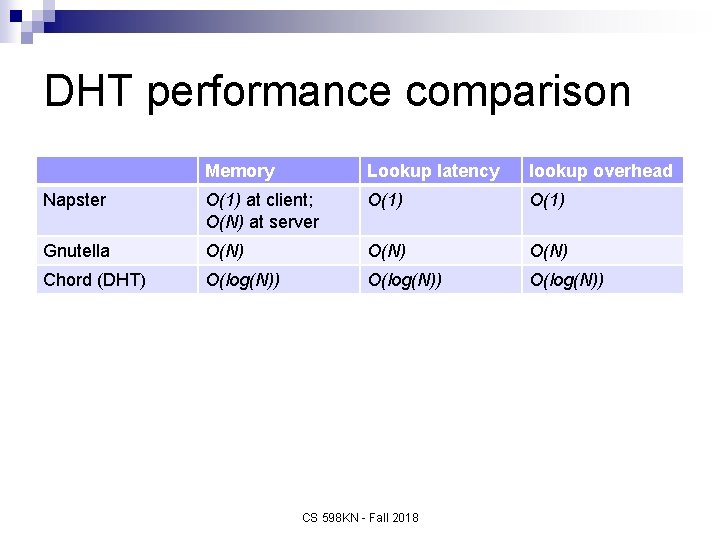 DHT performance comparison

| | Memory | Lookup latency | lookup overhead |
|---|---|---|---|
| Napster | $O(1)$ at client; $O(N)$ at server | $O(1)$ | $O(1)$ |
| Gnutella | $O(N)$ | $O(N)$ | $O(N)$ |
| Chord (DHT) | $O(log(N))$ | $O(log(N))$ | $O(log(N))$ |

CS 598KN - Fall 2018